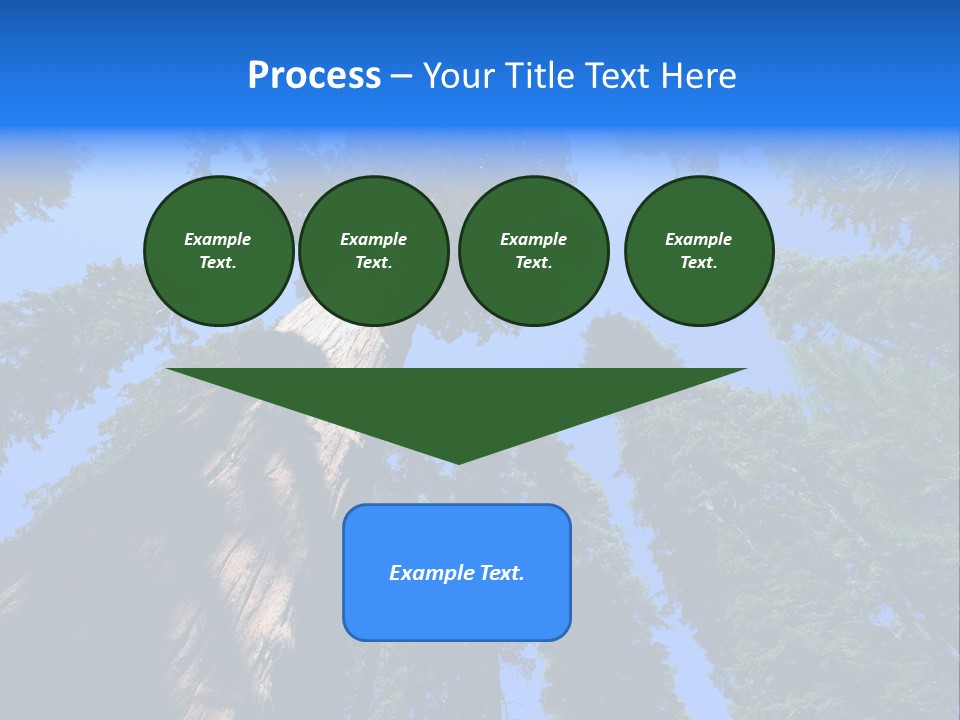 Process – Your Title Text Here

Example Text.

Example Text.

Example Text.

Example Text.

Example Text.